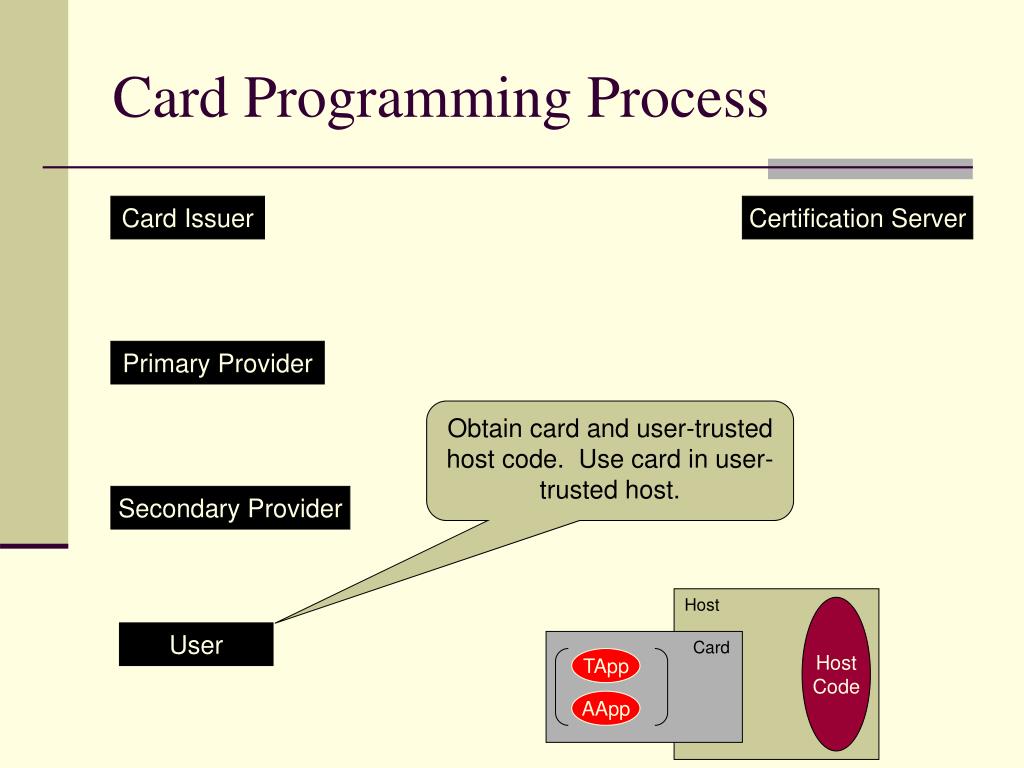 Card Programming Process

Card Issuer

Certification Server

Primary Provider

Obtain card and user-trusted host code. Use card in user-trusted host.

Secondary Provider

User

Host

Card

TApp

AApp

Host Code